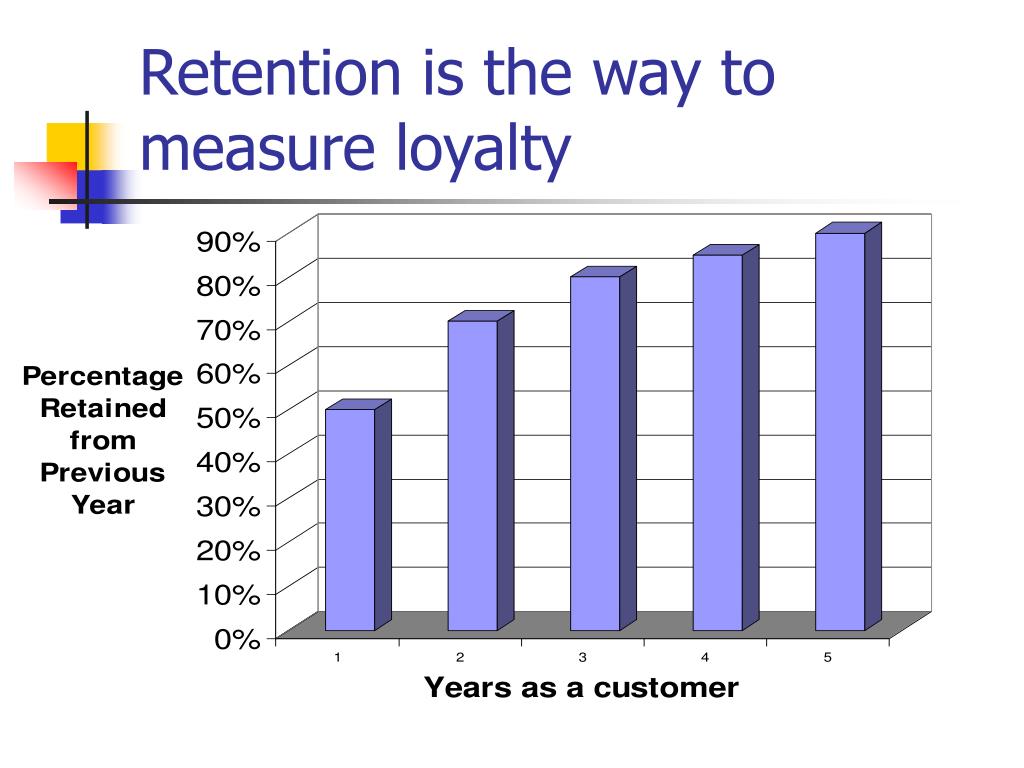 Retention is the way to measure loyalty

Percentage Retained from Previous Year

90%
80%
70%
60%
50%
40%
30%
20%
10%
0%

1
2
3
4
5

Years as a customer